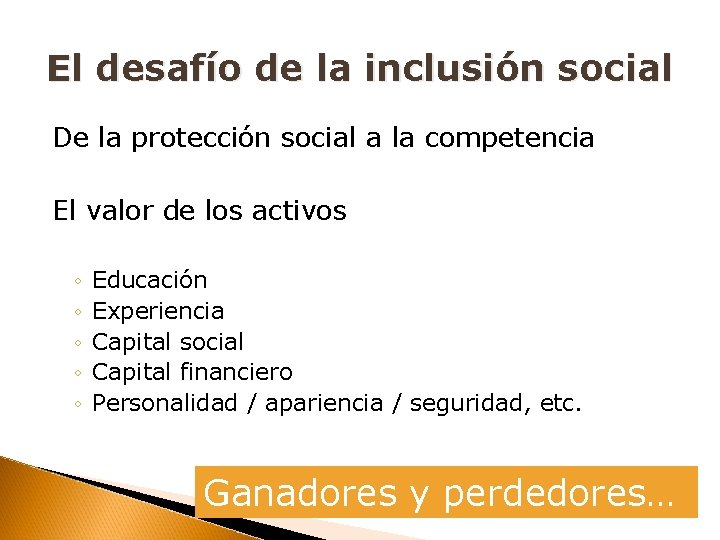 El desafío de la inclusión social

De la protección social a la competencia

El valor de los activos

◦ Educación
◦ Experiencia
◦ Capital social
◦ Capital financiero
◦ Personalidad / apariencia / seguridad, etc.

Ganadores y perdedores…